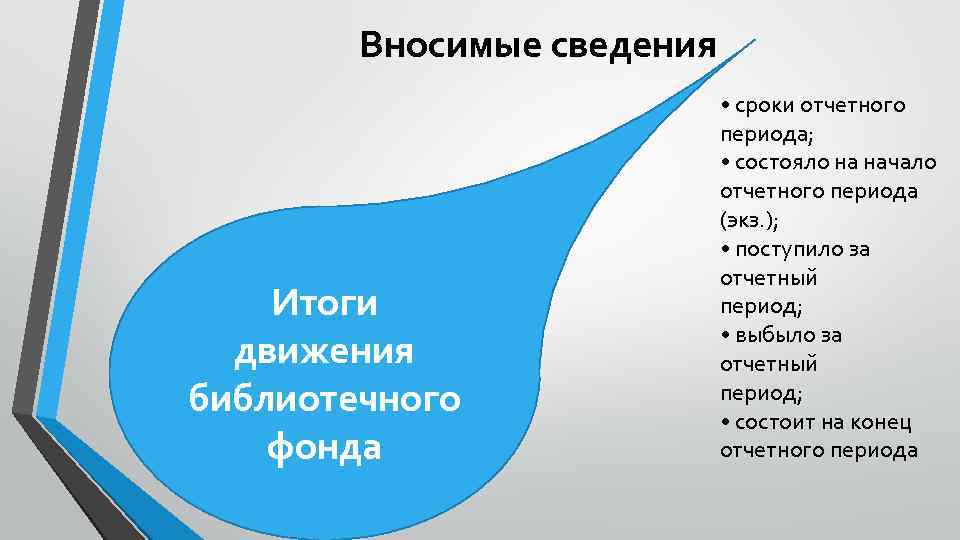 Вносимые сведения

Итоги движения библиотечного фонда

• сроки отчетного периода;
• состояло на начало отчетного периода (экз.);
• поступило за отчетный период;
• выбыло за отчетный период;
• состоит на конец отчетного периода